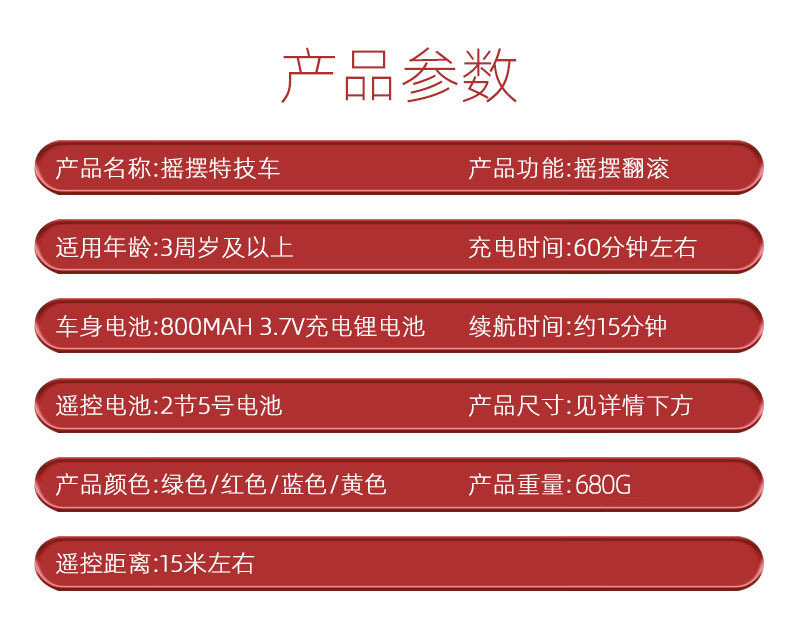 产品参数

产品名称:摇摆特技车

产品功能:摇摆翻滚

适用年龄:3周岁及以上

充电时间:60分钟左右

车身电池:800MAH 3.7V充电锂电池

续航时间:约15分钟

遥控电池:2节5号电池

产品尺寸:见详情下方

产品颜色:绿色/红色/蓝色/黄色

产品重量:680G

遥控距离:15米左右